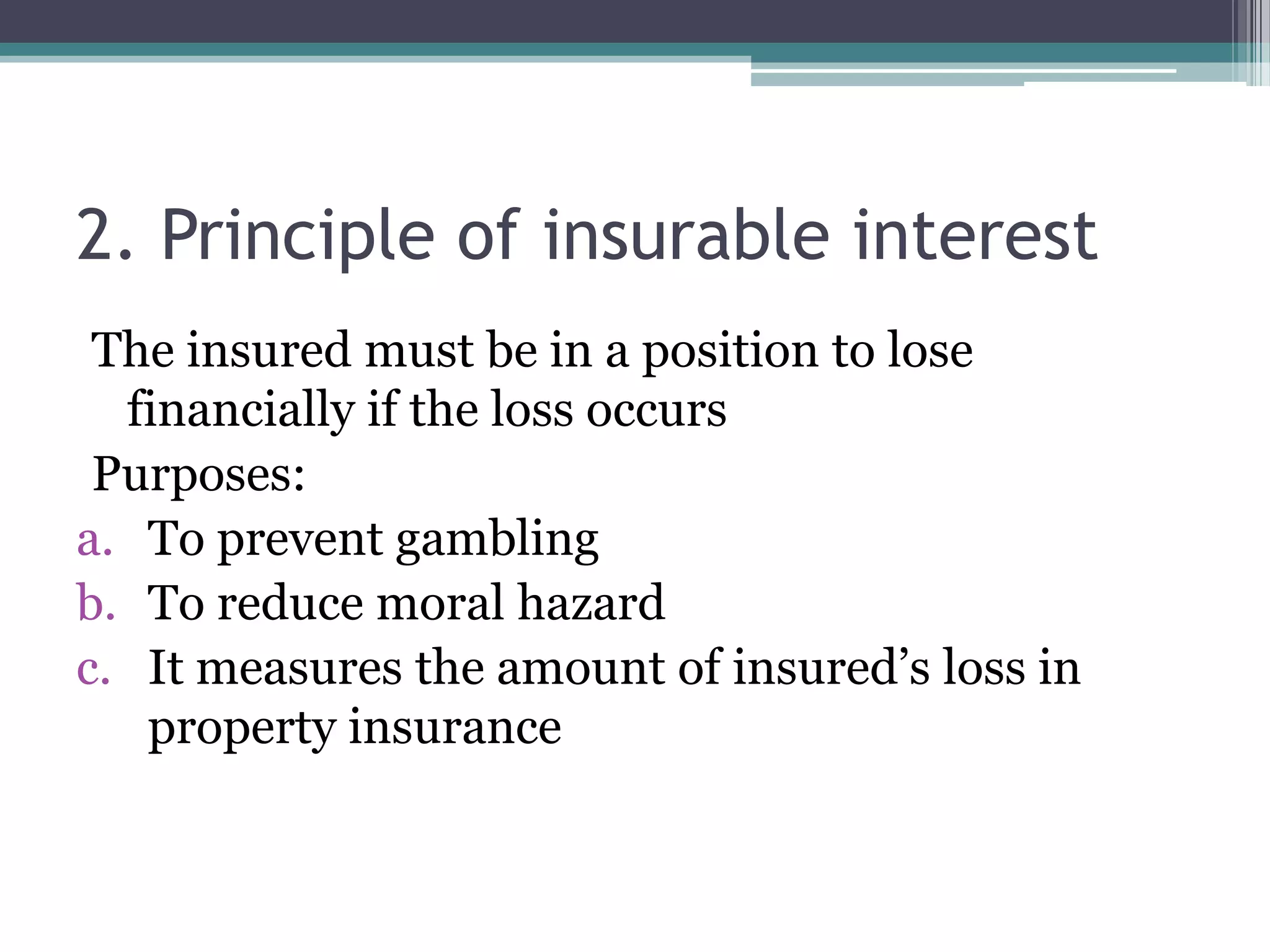 2. Principle of insurable interest

The insured must be in a position to lose financially if the loss occurs

Purposes:

a. To prevent gambling
b. To reduce moral hazard
c. It measures the amount of insured’s loss in property insurance